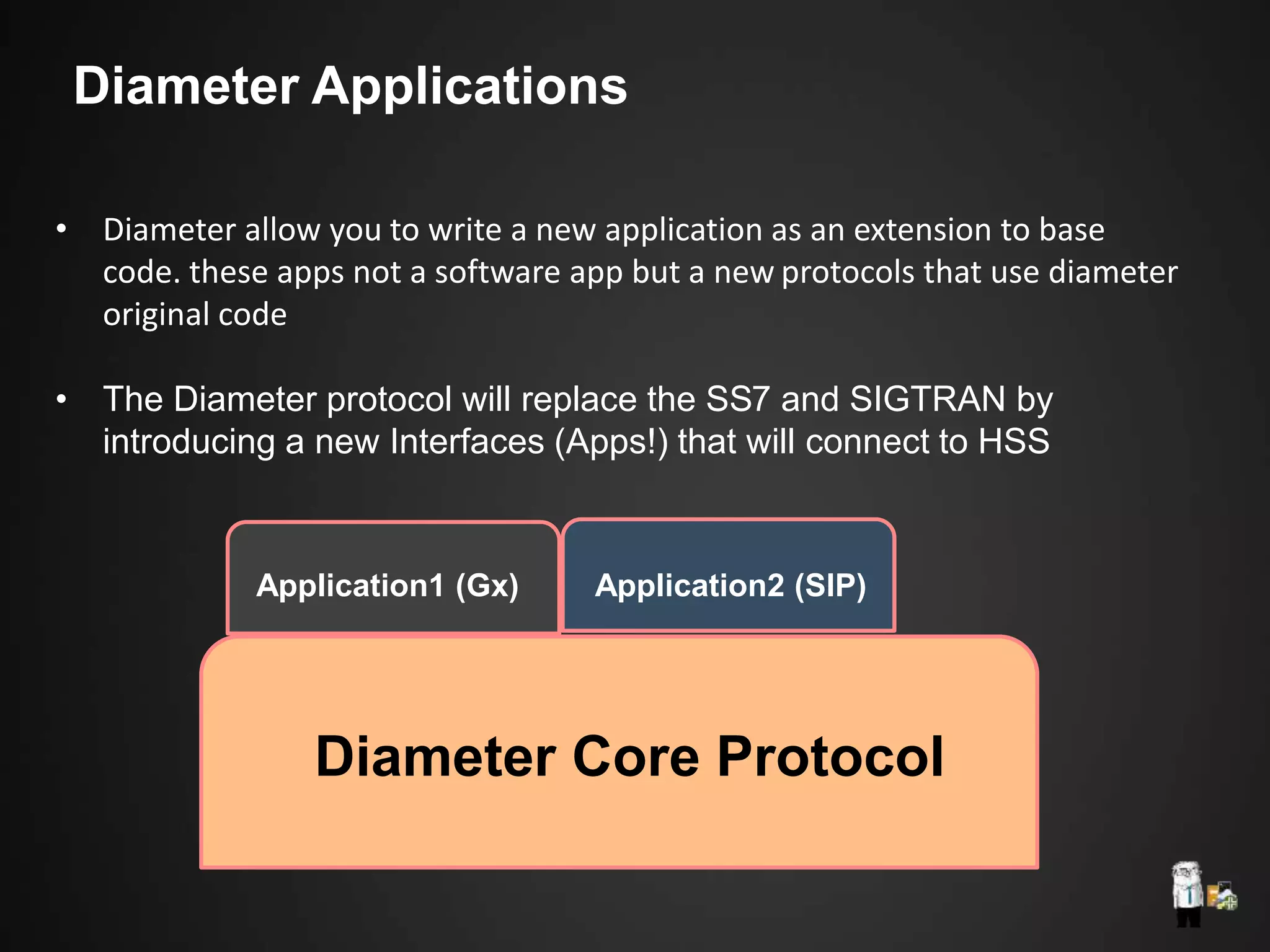 Diameter Applications

• Diameter allow you to write a new application as an extension to base code. these apps not a software app but a new protocols that use diameter original code

• The Diameter protocol will replace the SS7 and SIGTRAN by introducing a new Interfaces (Apps!) that will connect to HSS

Application1 (Gx)

Application2 (SIP)

Diameter Core Protocol